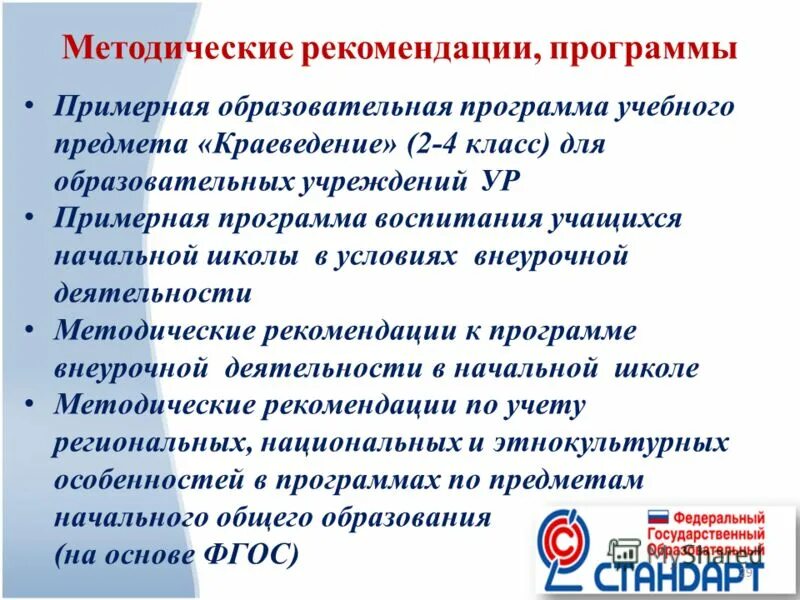 Методические рекомендации, программы

• Примерная образовательная программа учебного предмета «Краеведение» (2-4 класс) для образовательных учреждений УР
• Примерная программа воспитания учащихся начальной школы в условиях внеурочной деятельности
• Методические рекомендации к программе внеурочной деятельности в начальной школе
• Методические рекомендации по учету региональных, национальных и этнокультурных особенностей в программах по предметам начального общего образования (на основе ФГОС)

Федеральный Государственный Образовательный
СТАНДАРТ
MyShared
19